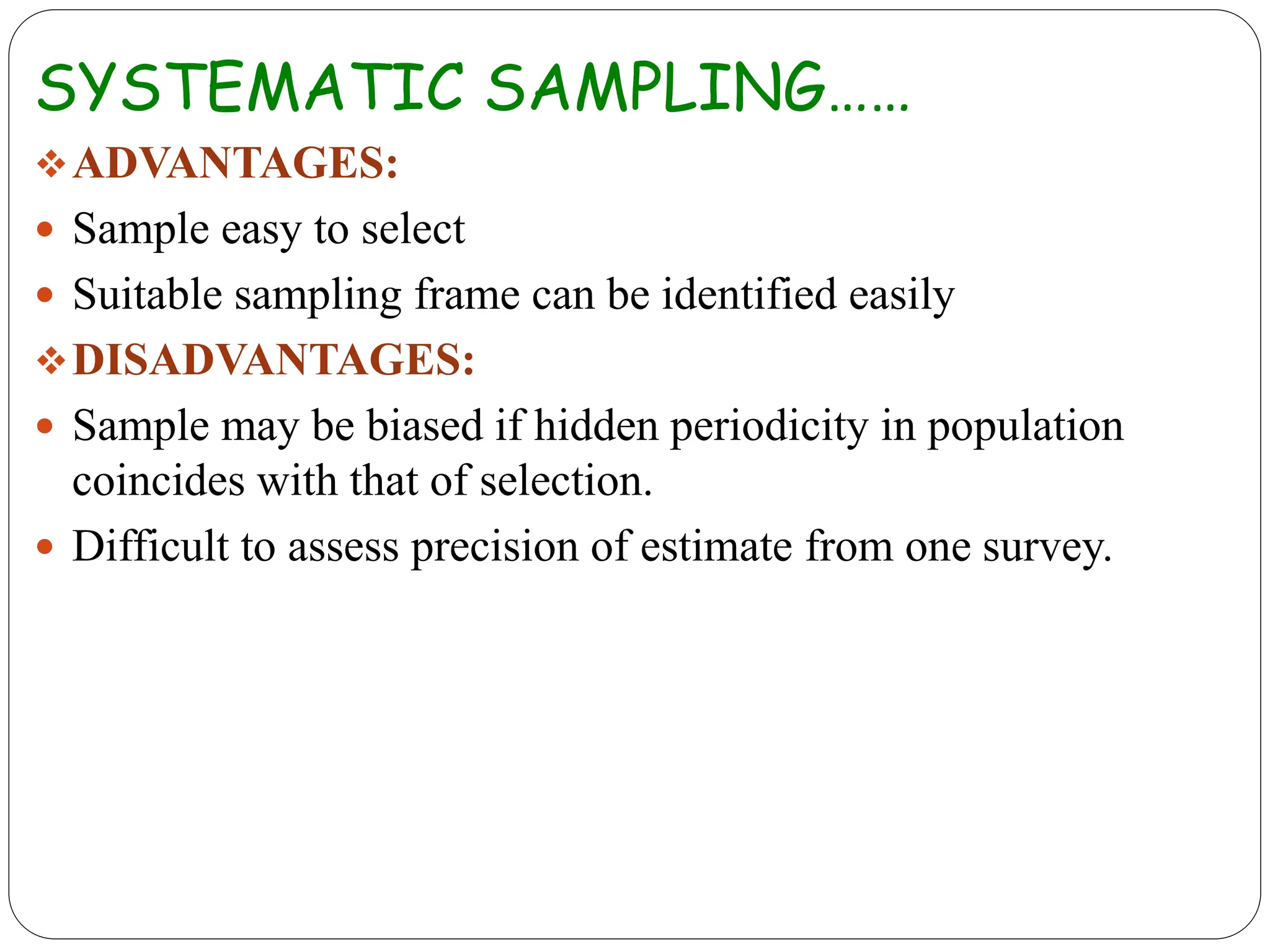 SYSTEMATIC SAMPLING……

❖ ADVANTAGES:

• Sample easy to select

• Suitable sampling frame can be identified easily

❖ DISADVANTAGES:

• Sample may be biased if hidden periodicity in population coincides with that of selection.

• Difficult to assess precision of estimate from one survey.